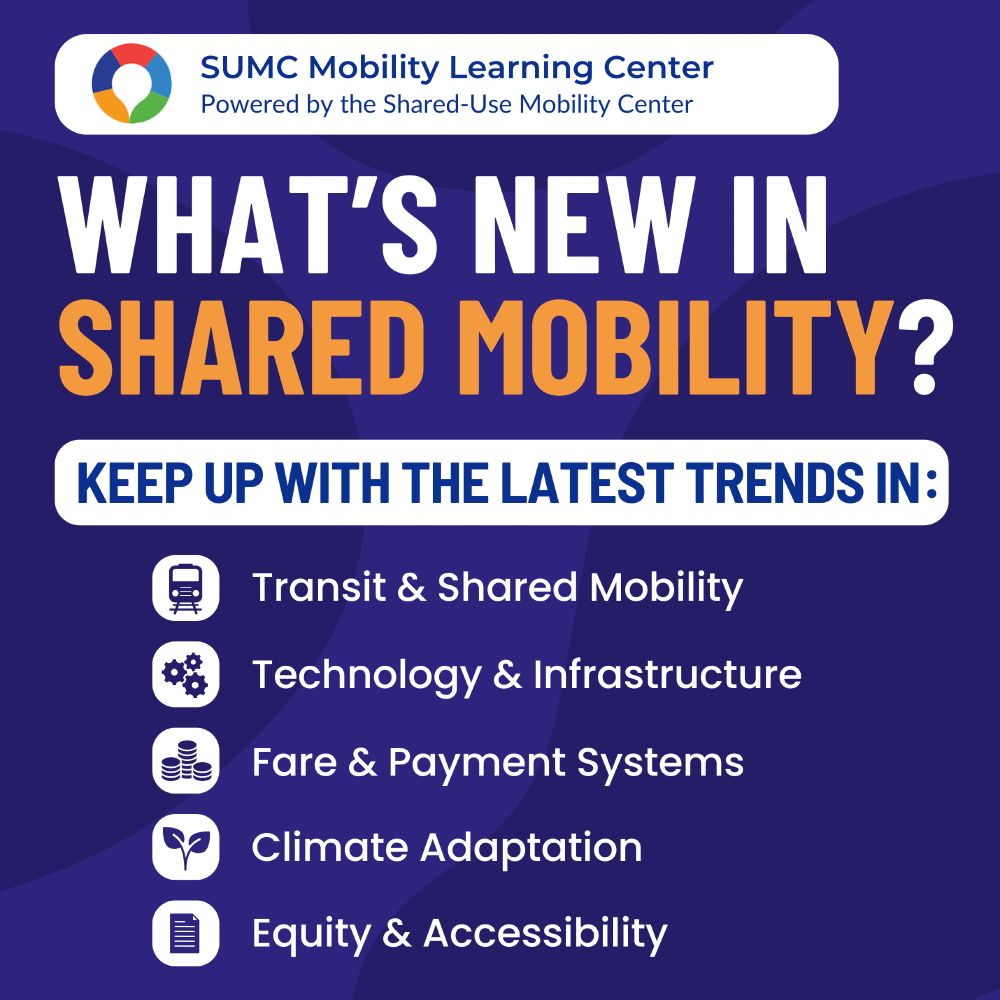 SUMC Mobility Learning Center
Powered by the Shared-Use Mobility Center

WHAT'S NEW IN SHARED MOBILITY?

KEEP UP WITH THE LATEST TRENDS IN:

Transit & Shared Mobility

Technology & Infrastructure

Fare & Payment Systems

Climate Adaptation

Equity & Accessibility